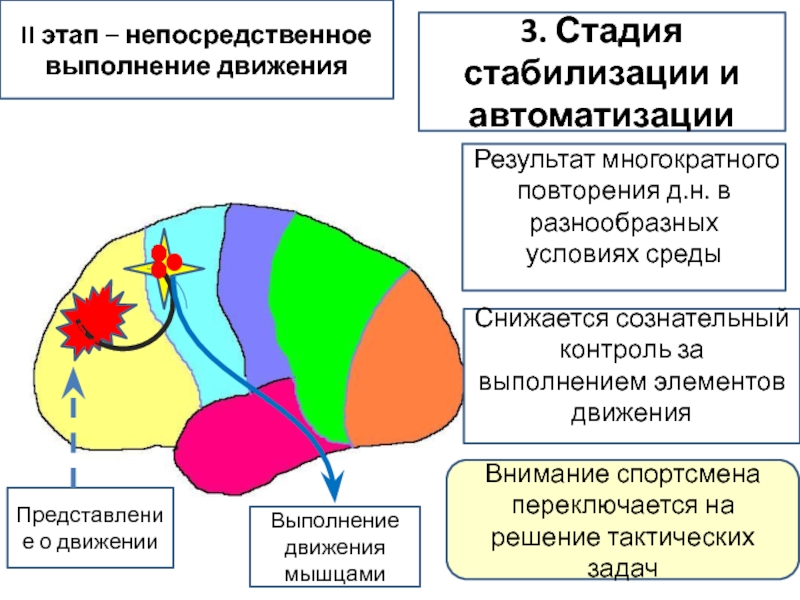 II этап – непосредственное выполнение движения

3. Стадия стабилизации и автоматизации

Результат многократного повторения д.н. в разнообразных условиях среды

Снижается сознательный контроль за выполнением элементов движения

Внимание спортсмена переключается на решение тактических задач

Представление о движении

Выполнение движения мышцами